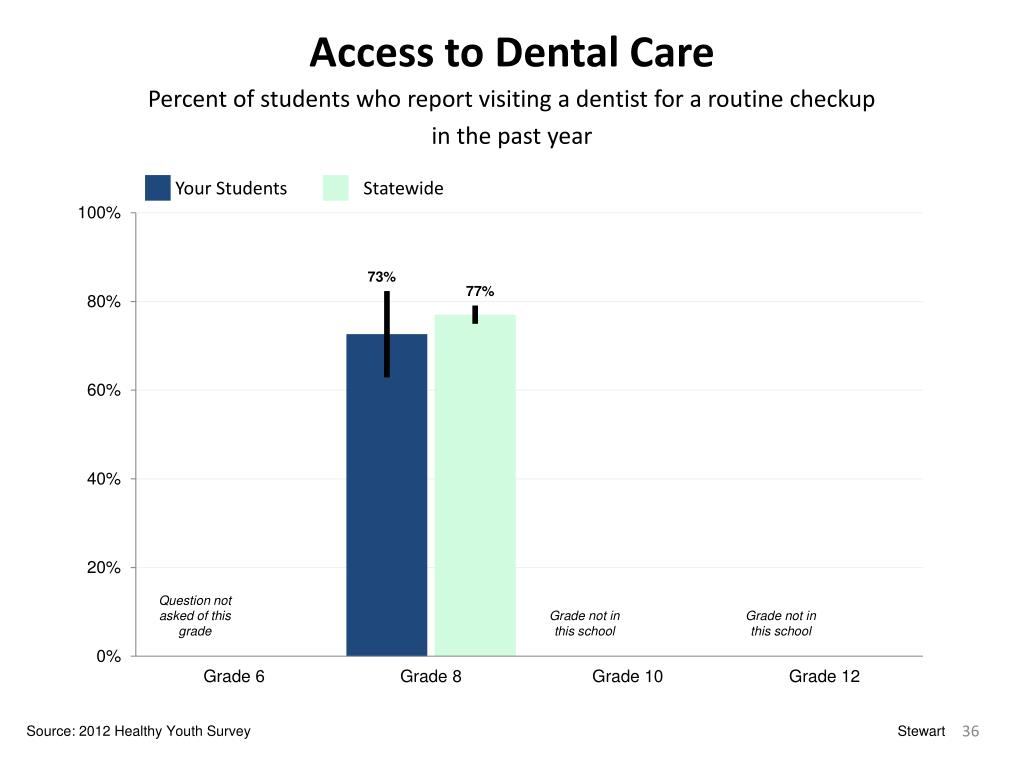 Access to Dental Care

Percent of students who report visiting a dentist for a routine checkup in the past year

Your Students Statewide

100%
80%
60%
40%
20%
0%

73%
77%

Question not asked of this grade

Grade not in this school

Grade not in this school

Grade 6
Grade 8
Grade 10
Grade 12

Source: 2012 Healthy Youth Survey

Stewart 36